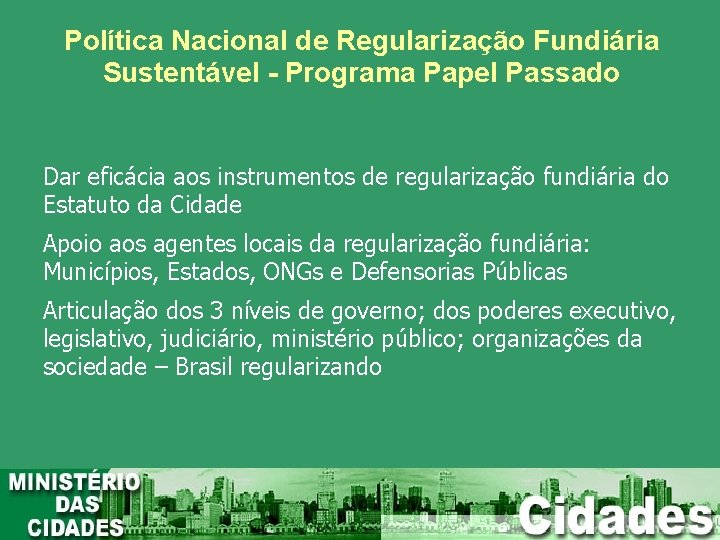 Política Nacional de Regularização Fundiária Sustentável - Programa Papel Passado

Dar eficácia aos instrumentos de regularização fundiária do Estatuto da Cidade

Apoio aos agentes locais da regularização fundiária: Municípios, Estados, ONGs e Defensorias Públicas

Articulação dos 3 níveis de governo; dos poderes executivo, legislativo, judiciário, ministério público; organizações da sociedade – Brasil regularizando

MINISTÉRIO DAS CIDADES

Cidades